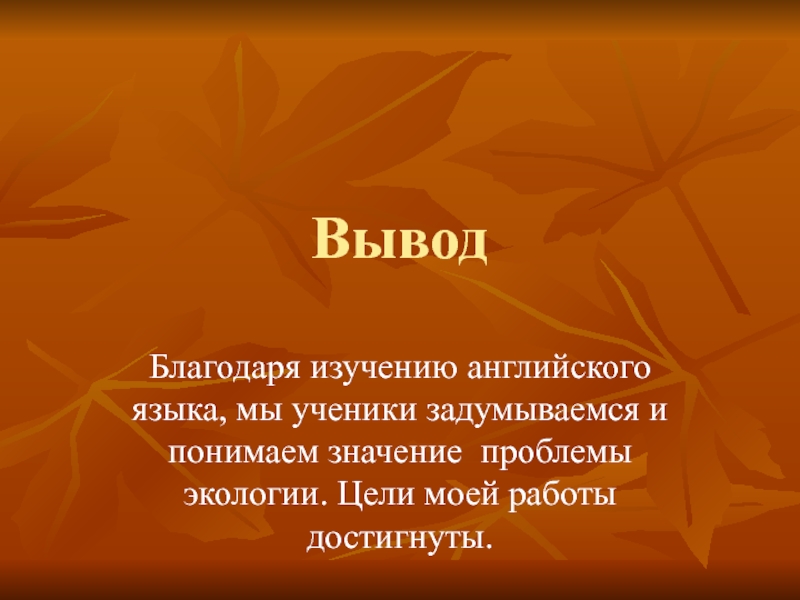 Вывод

Благодаря изучению английского языка, мы ученики задумываемся и понимаем значение проблемы экологии. Цели моей работы достигнуты.